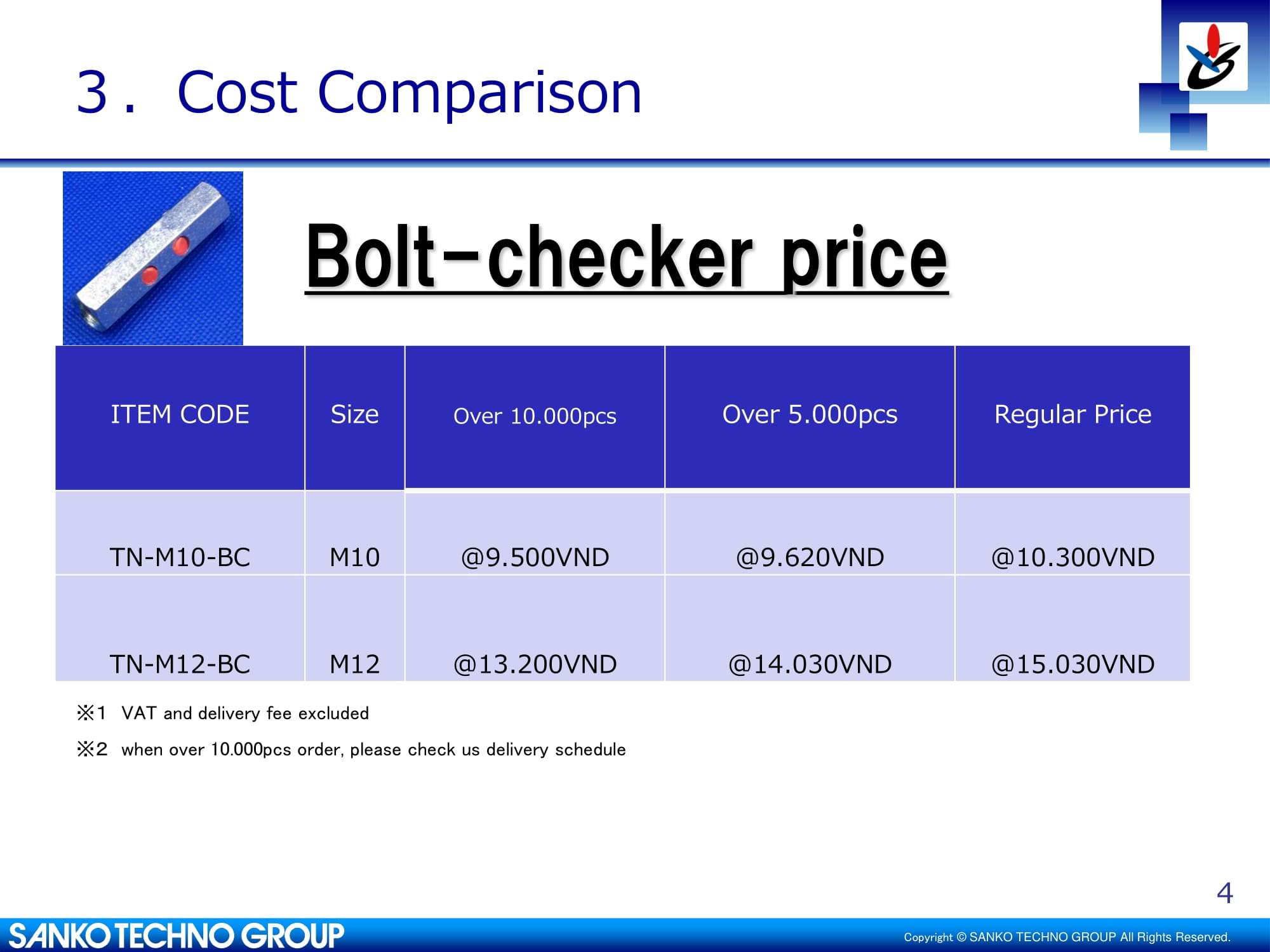 3． Cost Comparison

Bolt-checker price

| ITEM CODE | Size | Over 10.000pcs | Over 5.000pcs | Regular Price |
|---|---|---|---|---|
| TN-M10-BC | M10 | @9.500VND | @9.620VND | @10.300VND |
| TN-M12-BC | M12 | @13.200VND | @14.030VND | @15.030VND |

※1 VAT and delivery fee excluded

※2 when over 10.000pcs order, please check us delivery schedule

4

SANKO TECHNO GROUP

Copyright © SANKO TECHNO GROUP All Rights Reserved.